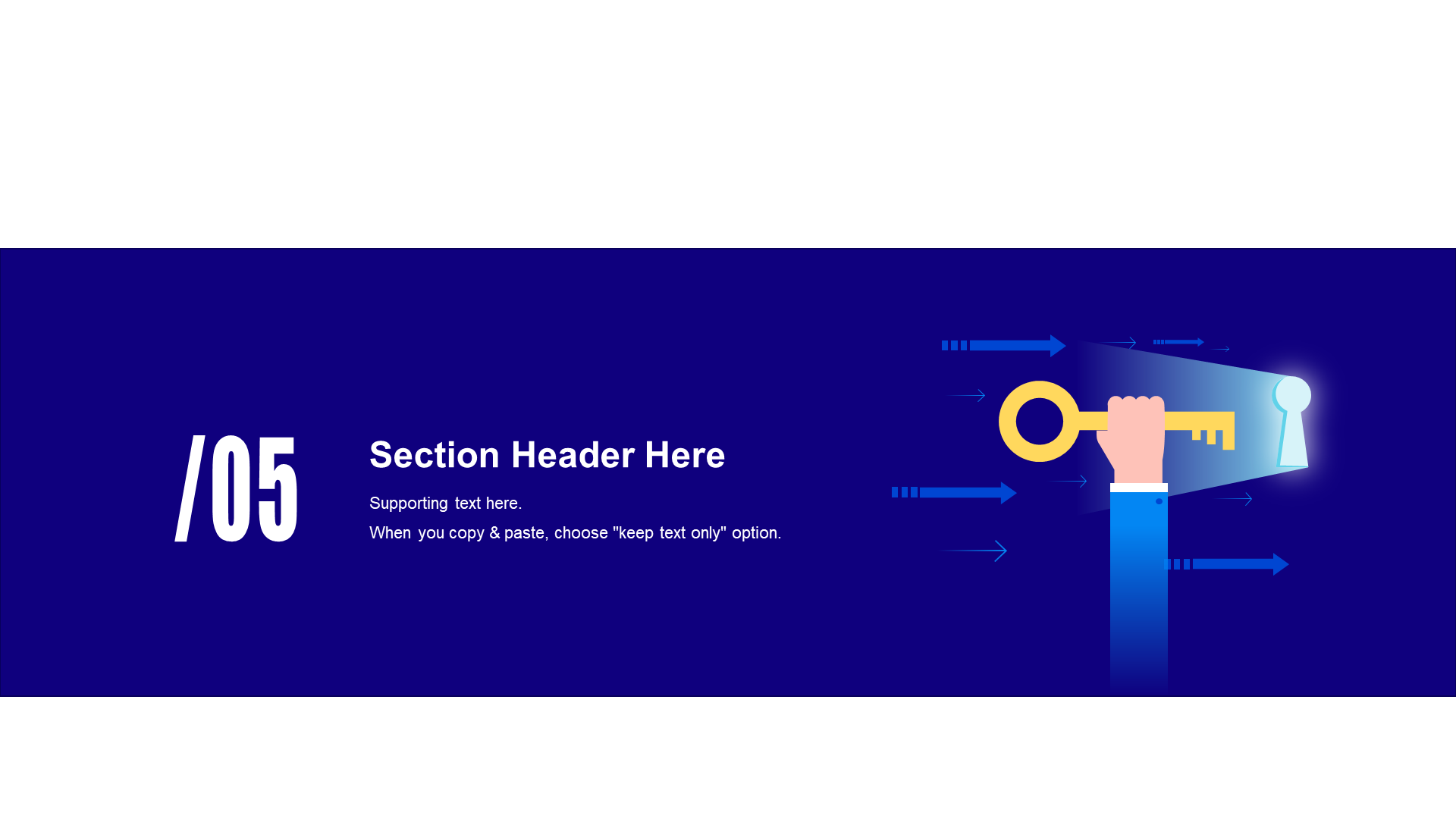 /05

Section Header Here

Supporting text here.

When you copy & paste, choose "keep text only" option.